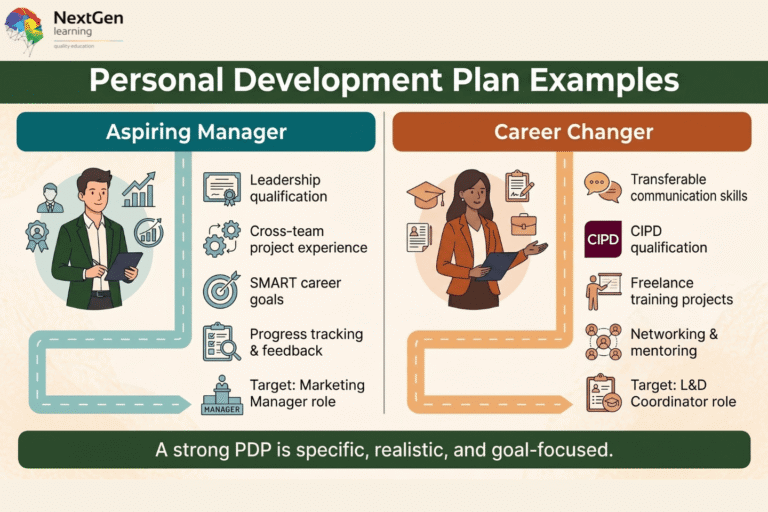 NextGen
learning
quality education

Personal Development Plan Examples

Aspiring Manager

Leadership qualification

Cross-team project experience

SMART career goals

Progress tracking & feedback

MANAGER

Target: Marketing Manager role

Career Changer

Transferable communication skills

CIPD

CIPD qualification

Freelance training projects

Networking & mentoring

Target: L&D Coordinator role

A strong PDP is specific, realistic, and goal-focused.